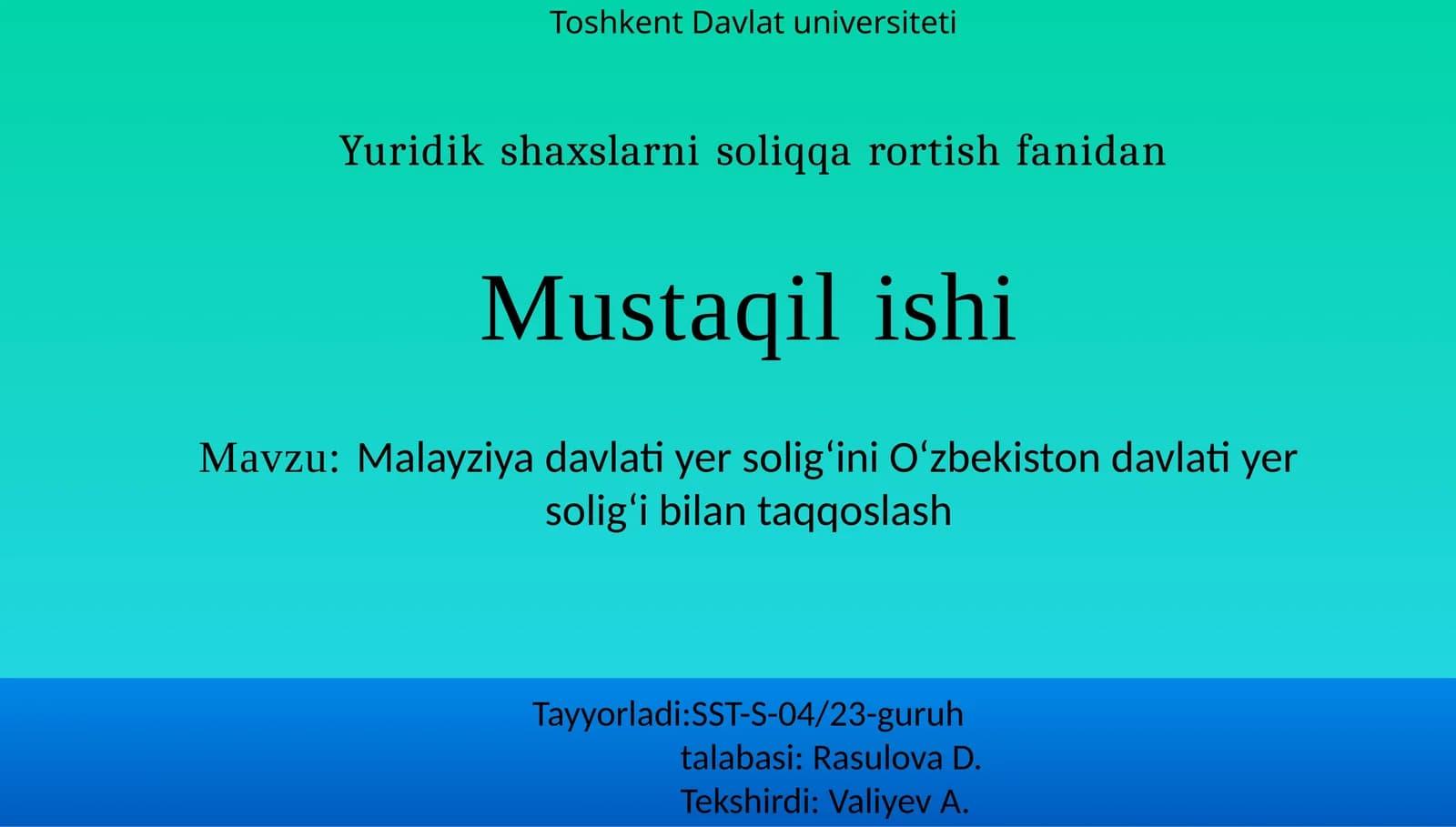 Toshkent Davlat universiteti

Yuridik shaxslarni soliqqa rortish fanidan

Mustaqil ishi

Mavzu: Malayziya davlati yer solig‘ini O‘zbekiston davlati yer solig‘i bilan taqqoslash

Tayyorladi:SST-S-04/23-guruh
talabasi: Rasulova D.
Tekshirdi: Valiyev A.